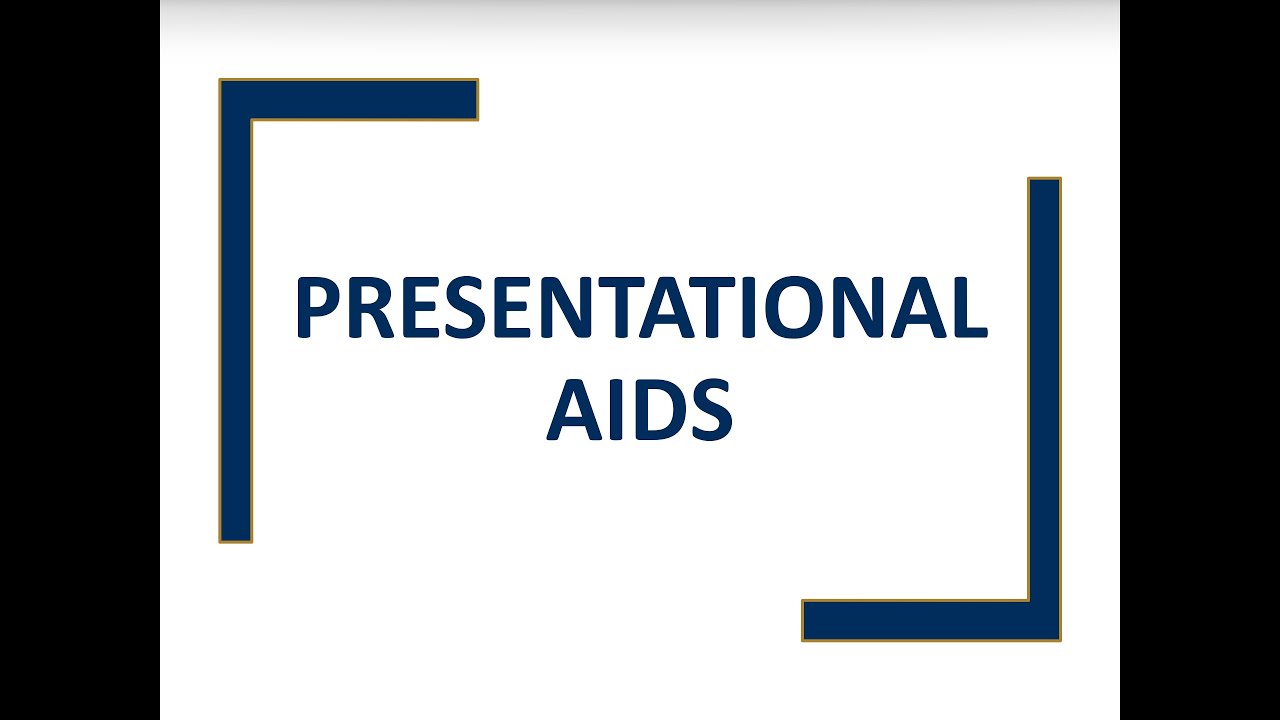 PRESENTATIONAL AIDS